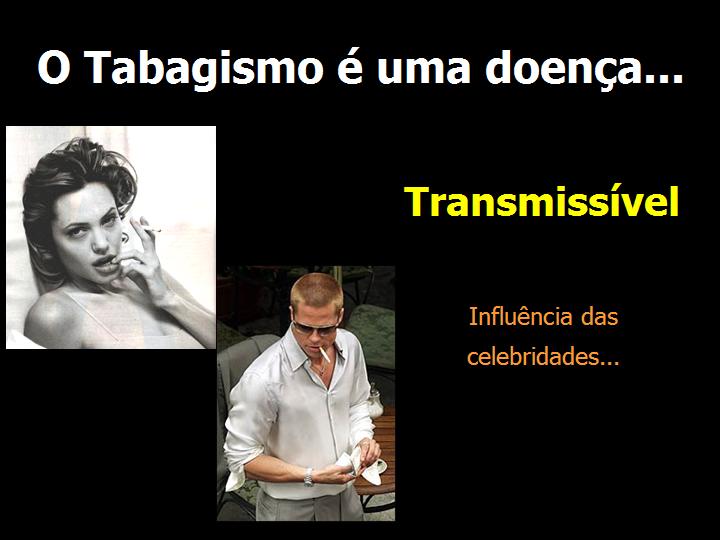 O Tabagismo é uma doença...

Transmissível

Influência das celebridades...